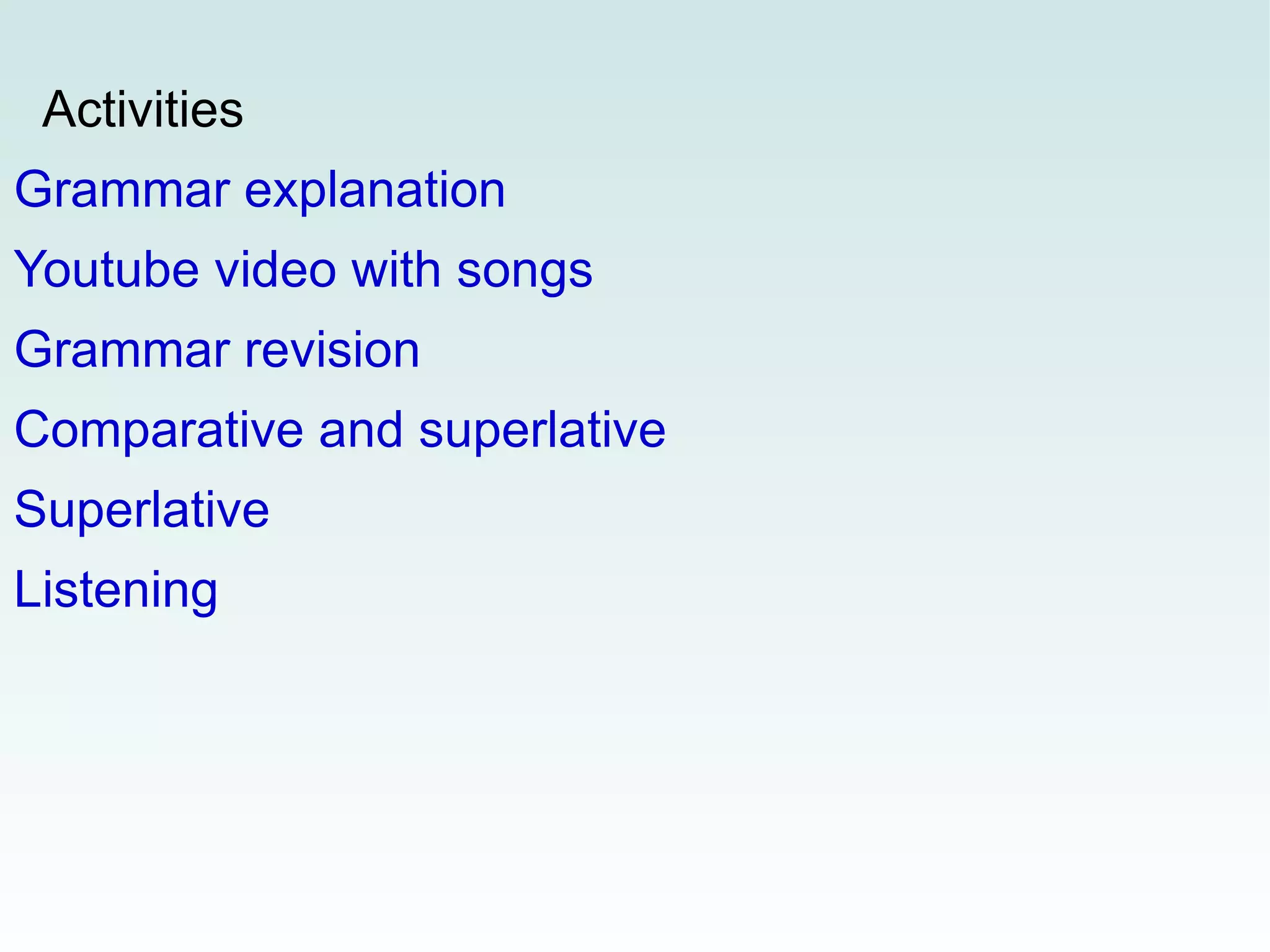 Activities

Grammar explanation

Youtube video with songs

Grammar revision

Comparative and superlative

Superlative

Listening